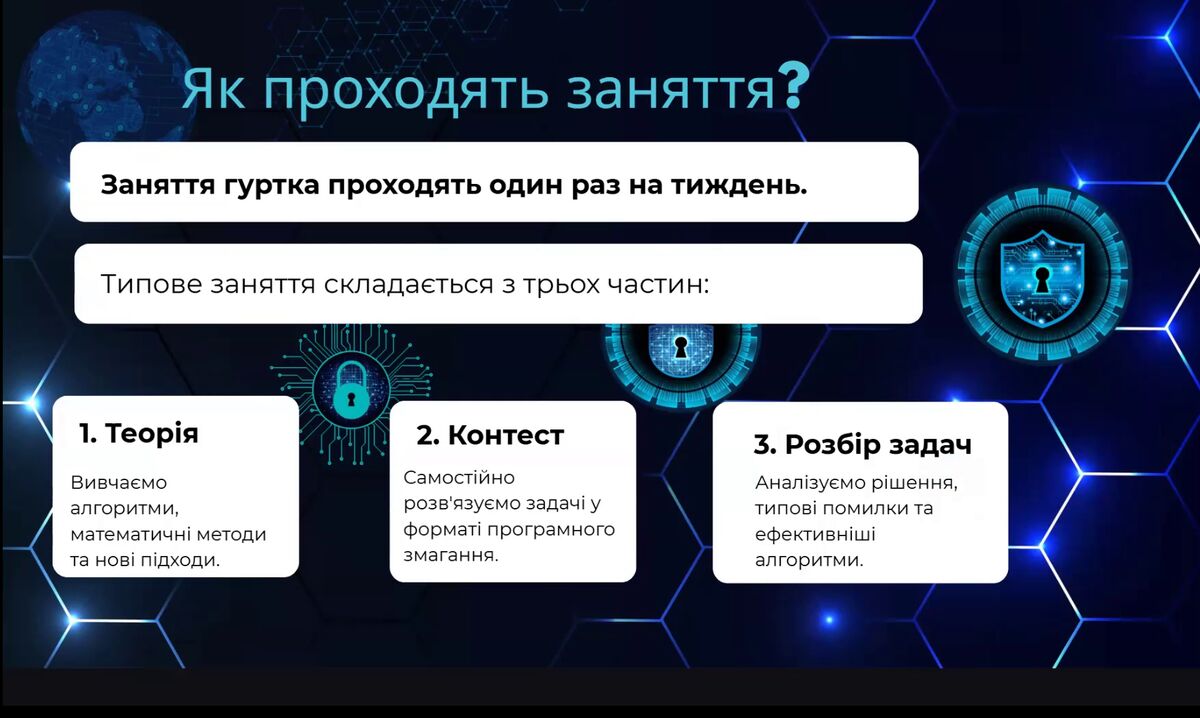 Як проходять заняття?

Заняття гуртка проходять один раз на тиждень.

Типове заняття складається з трьох частин:

1. Теорія

Вивчаємо алгоритми, математичні методи та нові підходи.

2. Контест

Самостійно розв'язуємо задачі у форматі програмного змагання.

3. Розбір задач

Аналізуємо рішення, типові помилки та ефективніші алгоритми.